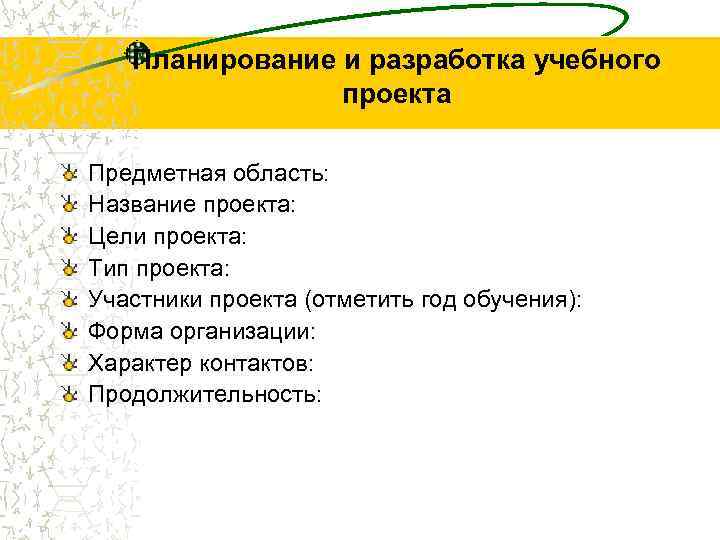 Планирование и разработка учебного проекта

Предметная область:
Название проекта:
Цели проекта:
Тип проекта:
Участники проекта (отметить год обучения):
Форма организации:
Характер контактов:
Продолжительность: